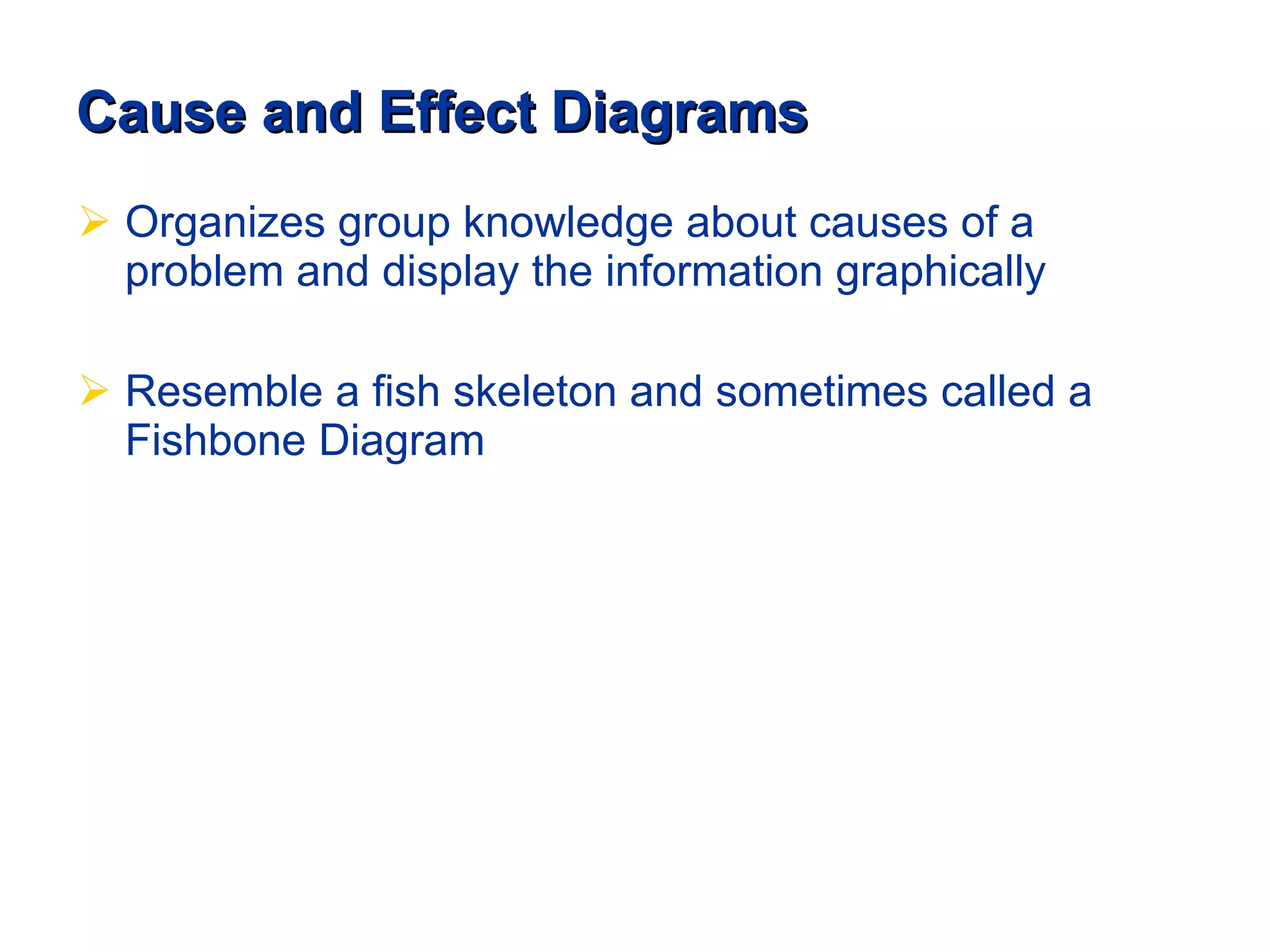 Cause and Effect Diagrams

➢ Organizes group knowledge about causes of a problem and display the information graphically

➢ Resemble a fish skeleton and sometimes called a Fishbone Diagram